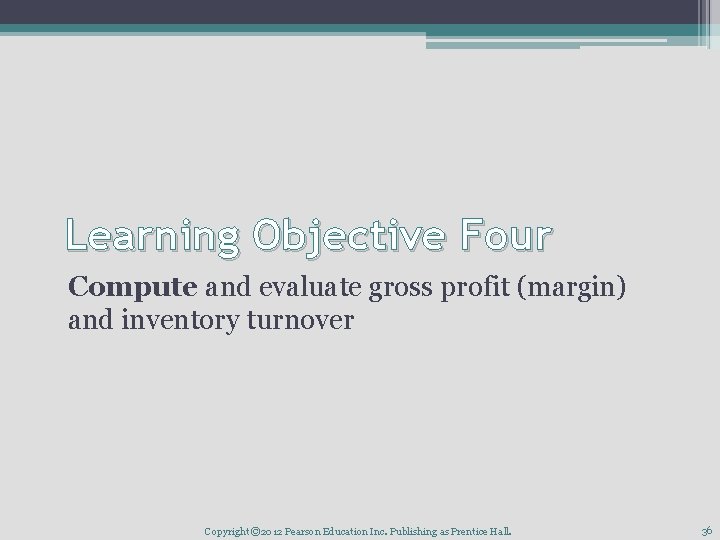 Learning Objective Four

Compute and evaluate gross profit (margin) and inventory turnover

Copyright ©2012 Pearson Education Inc. Publishing as Prentice Hall.

36